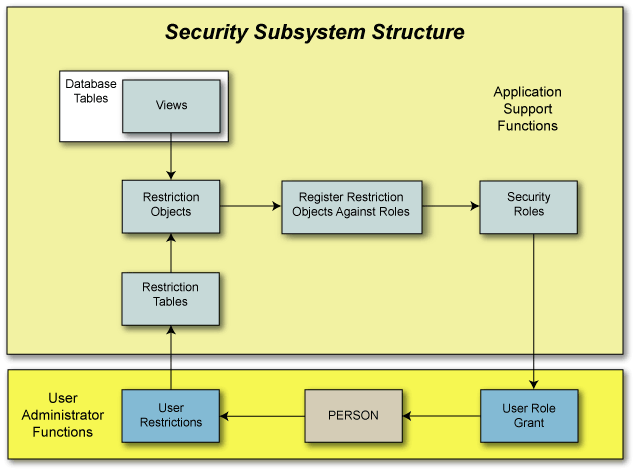 Security Subsystem Structure

Database Tables

Views

Application Support Functions

Restriction Objects

Register Restriction Objects Against Roles

Security Roles

Restriction Tables

User Administrator Functions

User Restrictions

PERSON

User Role Grant